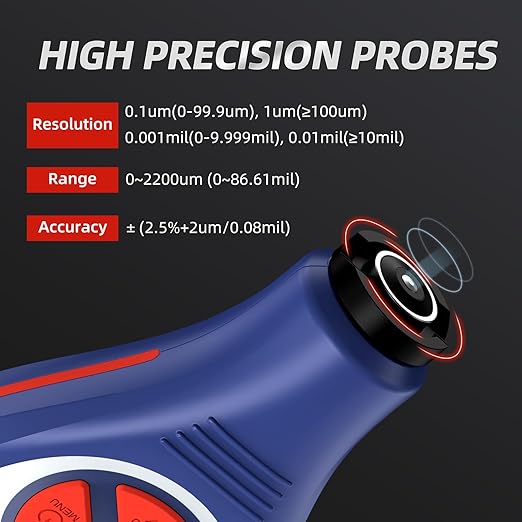 HIGH PRECISION PROBES

Resolution
0.1um(0-99.9um), 1um(≥100um)
0.001mil(0-9.999mil), 0.01mil(≥10mil)

Range
0~2200um (0~86.61mil)

Accuracy
± (2.5%+2um/0.08mil)

MENU